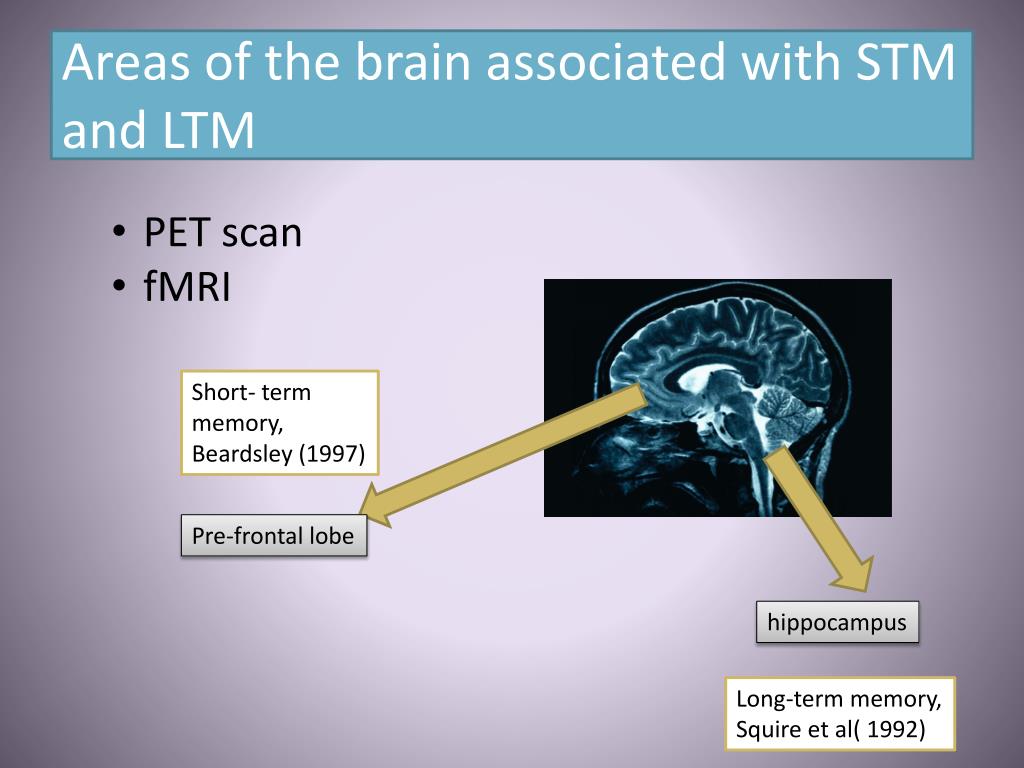 Areas of the brain associated with STM and LTM

• PET scan
• fMRI

Short- term memory, Beardsley (1997)

Pre-frontal lobe

hippocampus

Long-term memory, Squire et al( 1992)